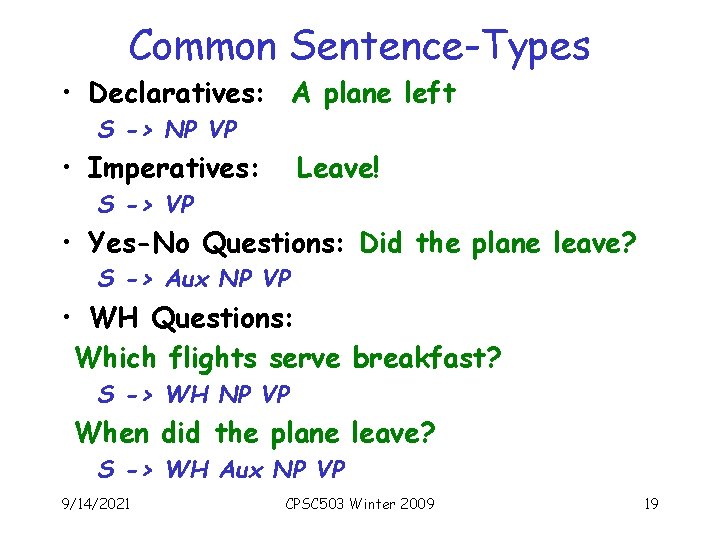 Common Sentence-Types

• Declaratives: A plane left
S -> NP VP

• Imperatives: Leave!
S -> VP

• Yes-No Questions: Did the plane leave?
S -> Aux NP VP

• WH Questions:
Which flights serve breakfast?
S -> WH NP VP
When did the plane leave?
S -> WH Aux NP VP

9/14/2021 CPSC503 Winter 2009 19